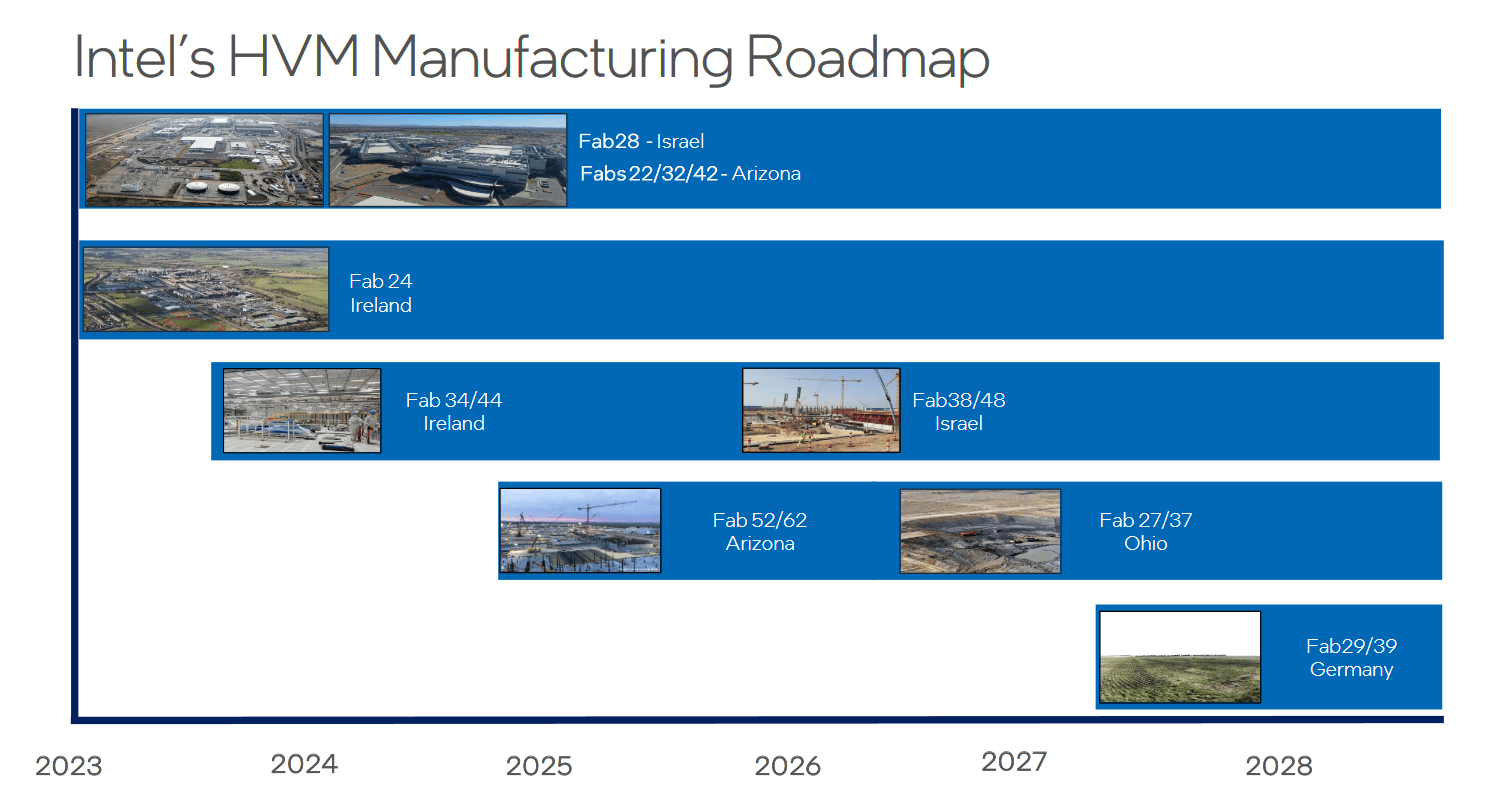 Intel's HVM Manufacturing Roadmap

Fab28 - Israel
Fabs 22/32/42 - Arizona

Fab 24
Ireland

Fab 34/44
Ireland

Fab38/48
Israel

Fab 52/62
Arizona

Fab 27/37
Ohio

Fab29/39
Germany

2023
2024
2025
2026
2027
2028